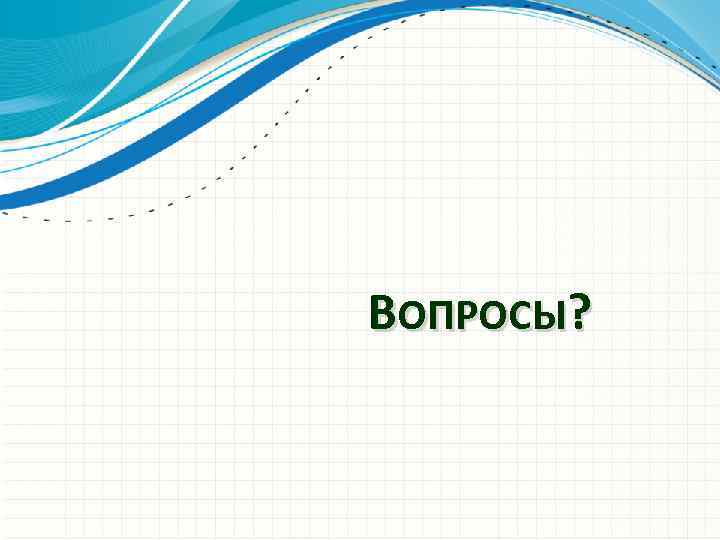 Вопросы?